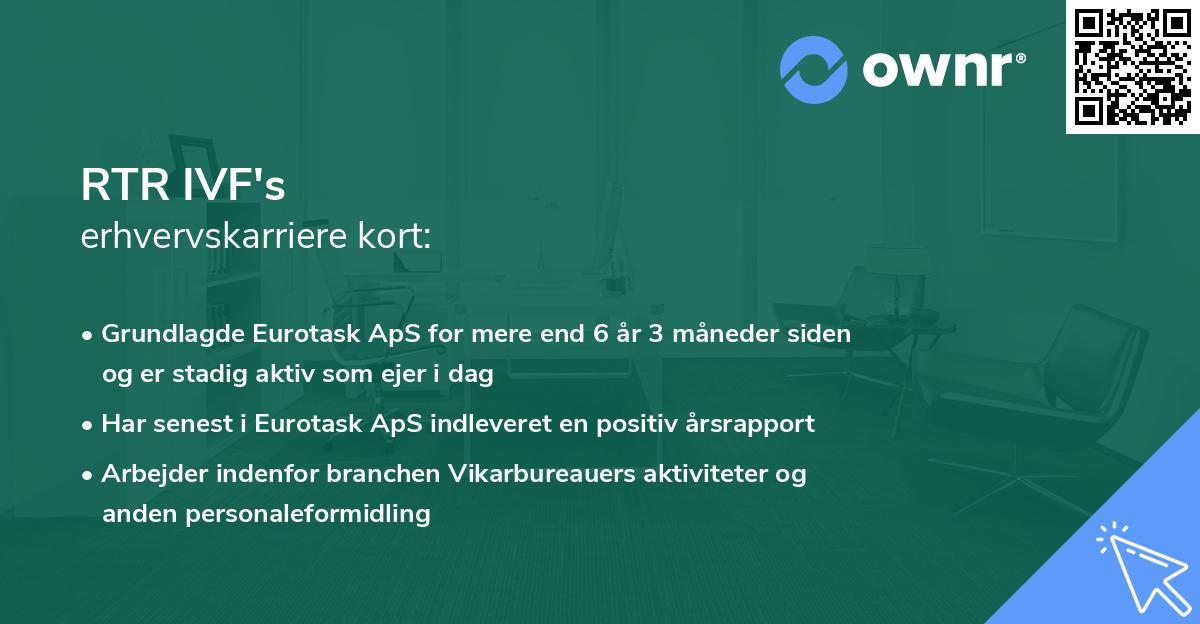 ownr®

RTR IVF's
erhvervskarriere kort:

• Grundlagde Eurotask ApS for mere end 6 år 3 måneder siden og er stadig aktiv som ejer i dag
• Har senest i Eurotask ApS indleveret en positiv årsrapport
• Arbejder indenfor branchen Vikarbureauers aktiviteter og anden personaleformidling